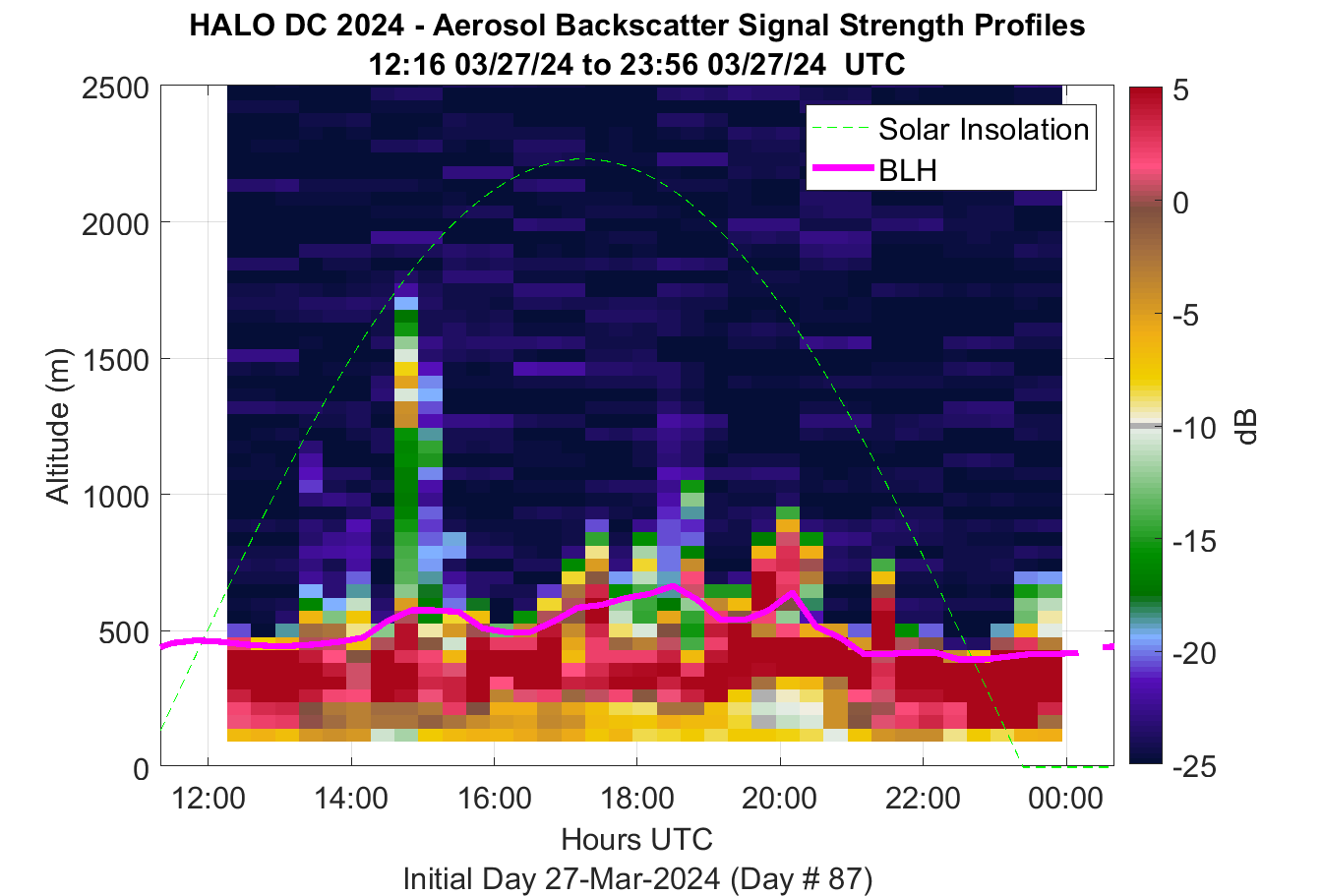 HALO DC 2024 - Aerosol Backscatter Signal Strength Profiles
12:16 03/27/24 to 23:56 03/27/24 UTC

Solar Insolation
BLH

Altitude (m)
2500
2000
1500
1000
500
0

12:00
14:00
16:00
18:00
20:00
22:00
00:00

Hours UTC
Initial Day 27-Mar-2024 (Day # 87)

5
0
-5
-10
-15
-20
-25
dB